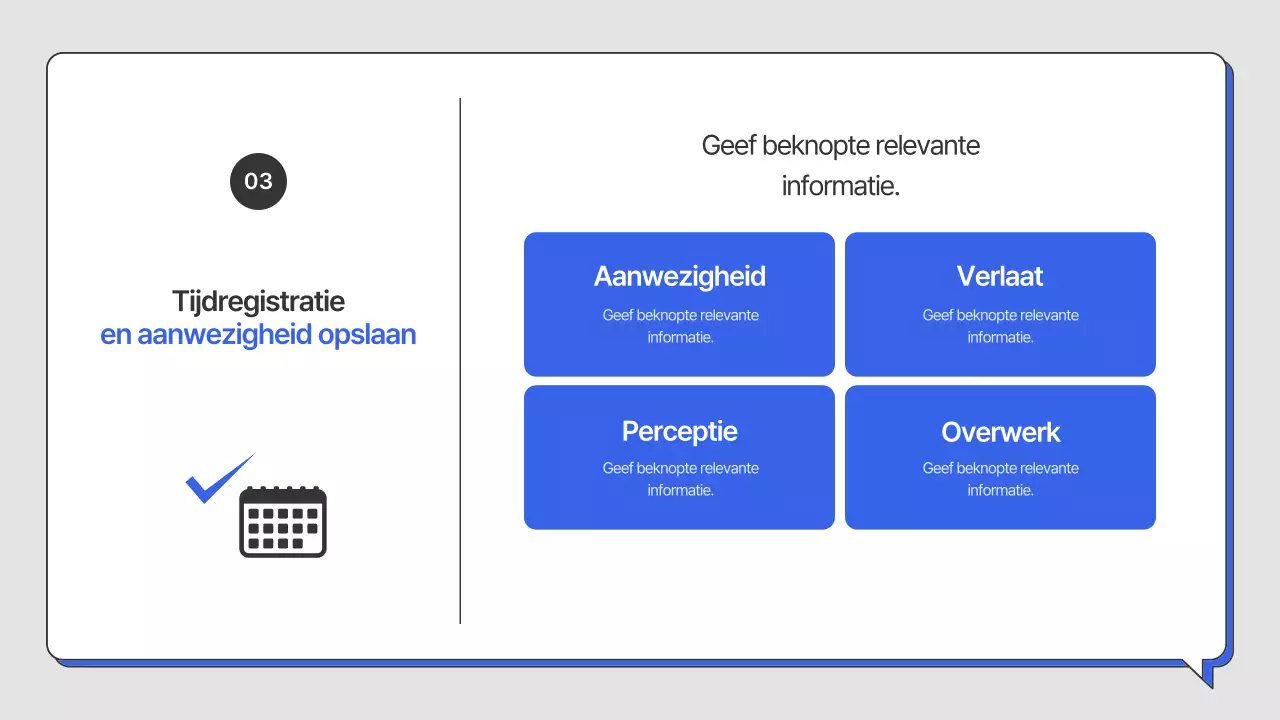 03

Tijdregistratie
en aanwezigheid opslaan

Geef beknopte relevante informatie.

Aanwezigheid
Geef beknopte relevante informatie.

Verlaat
Geef beknopte relevante informatie.

Perceptie
Geef beknopte relevante informatie.

Overwerk
Geef beknopte relevante informatie.